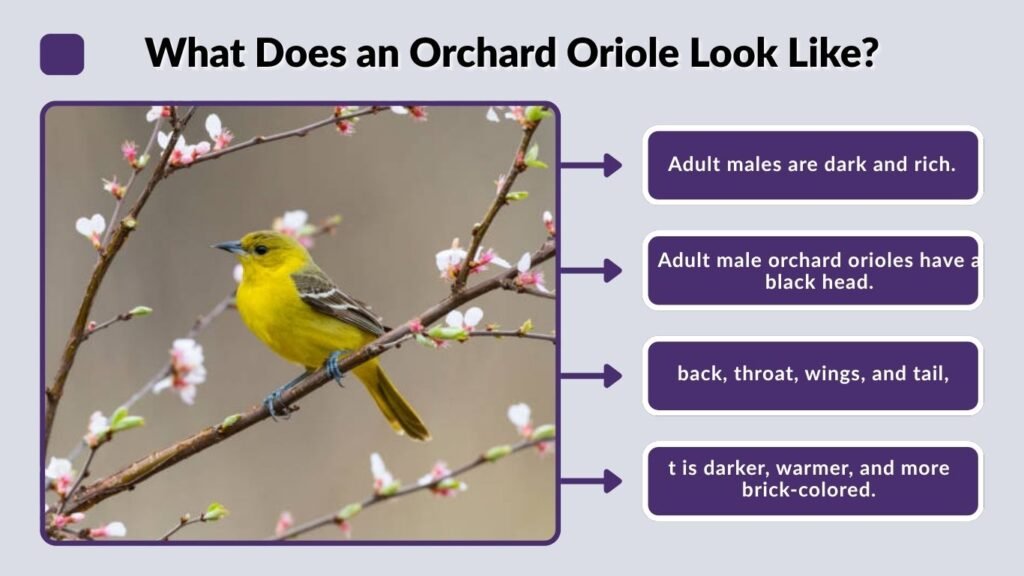 What Does an Orchard Oriole Look Like?

Adult males are dark and rich.

Adult male orchard orioles have a black head.

back, throat, wings, and tail,

t is darker, warmer, and more brick-colored.